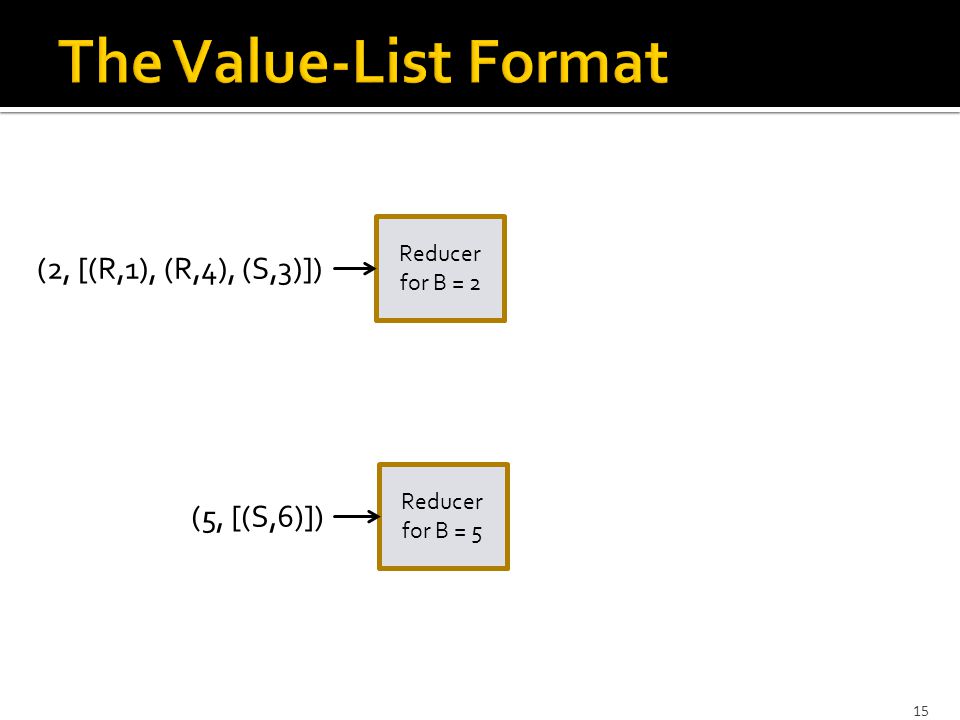 The Value-List Format

(2, [(R,1), (R,4), (S,3)])

Reducer for B = 2

(5, [(S,6)])

Reducer for B = 5

15